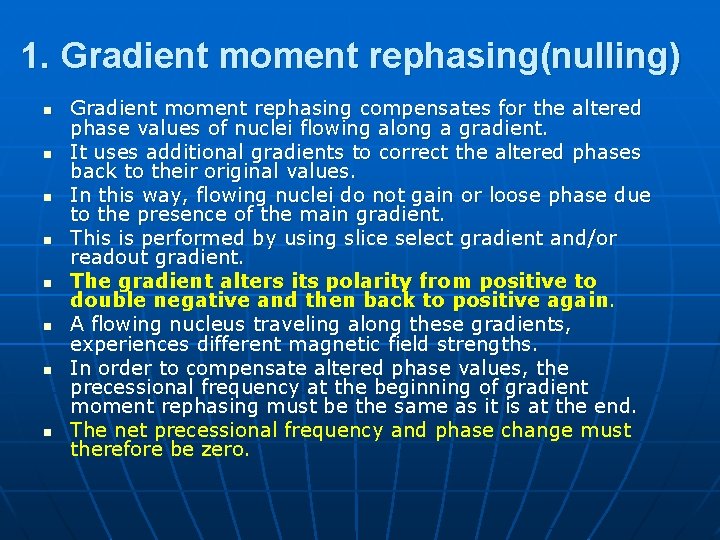 1. Gradient moment rephasing(nulling)

- Gradient moment rephasing compensates for the altered phase values of nuclei flowing along a gradient.
- It uses additional gradients to correct the altered phases back to their original values.
- In this way, flowing nuclei do not gain or loose phase due to the presence of the main gradient.
- This is performed by using slice select gradient and/or readout gradient.
- The gradient alters its polarity from positive to double negative and then back to positive again.
- A flowing nucleus traveling along these gradients, experiences different magnetic field strengths.
- In order to compensate altered phase values, the precessional frequency at the beginning of gradient moment rephasing must be the same as it is at the end.
- The net precessional frequency and phase change must therefore be zero.